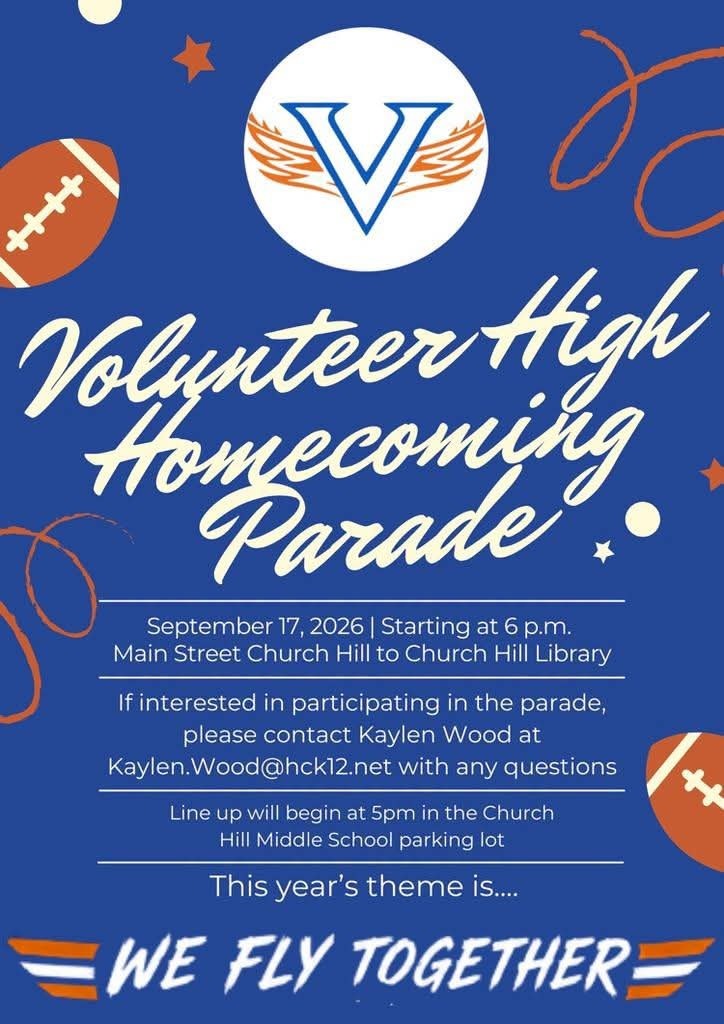 V

Volunteer High Homecoming Parade

September 17, 2026 | Starting at 6 p.m.
Main Street Church Hill to Church Hill Library

If interested in participating in the parade, please contact Kaylen Wood at Kaylen.Wood@hck12.net with any questions

Line up will begin at 5pm in the Church Hill Middle School parking lot

This year's theme is....

WE FLY TOGETHER